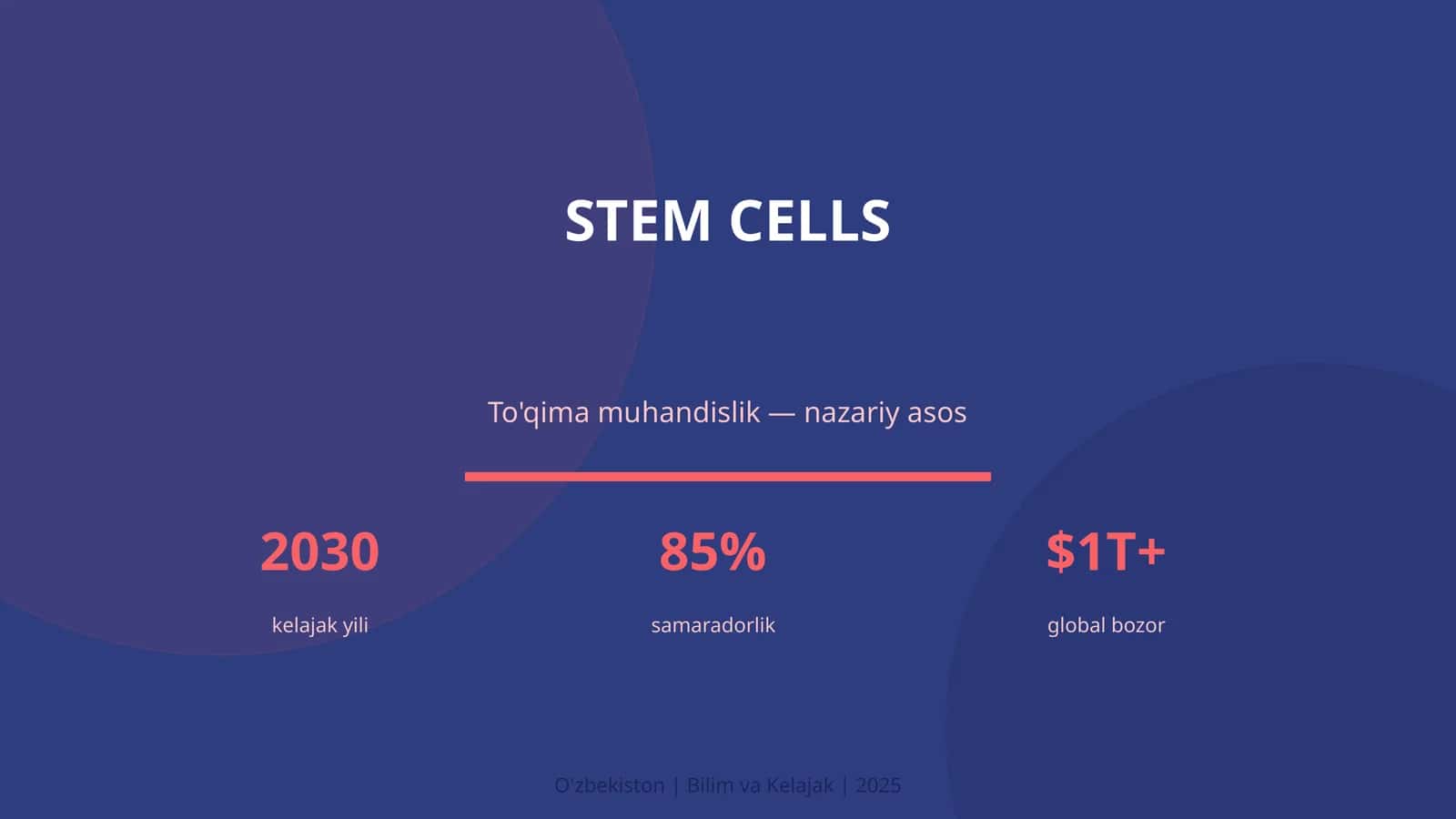 STEM CELLS

To'qima muhandislik — nazariy asos

2030
kelajak yili

85%
samaradorlik

$1T+
global bozor

O'zbekiston | Bilim va Kelajak | 2025